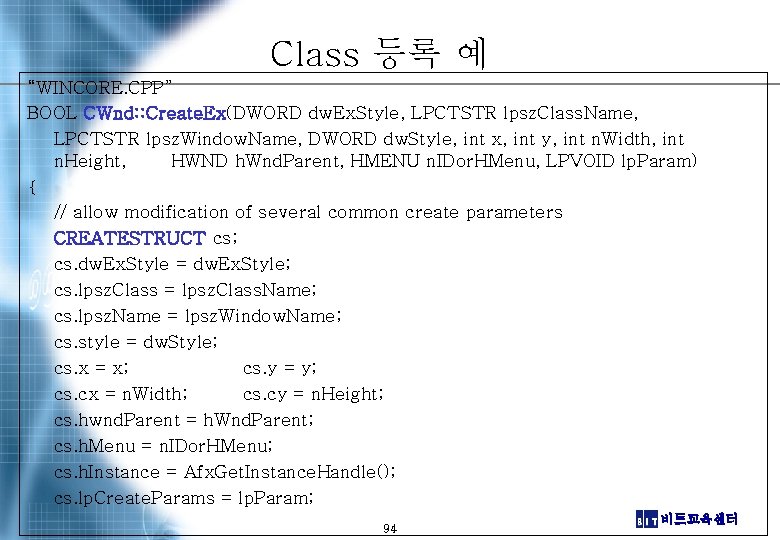 Class 등록 예

"WINCORE.CPP"
BOOL CWnd::CreateEx(DWORD dwExStyle, LPCTSTR lpszClassName, LPCTSTR lpszWindowName, DWORD dwStyle, int x, int y, int nWidth, int nHeight, HWND hWndParent, HMENU nIDorHMenu, LPVOID lpParam)
{
// allow modification of several common create parameters
CREATESTRUCT cs;
cs.dwExStyle = dwExStyle;
cs.lpszClass = lpszClassName;
cs.lpszName = lpszWindowName;
cs.style = dwStyle;
cs.x = x; cs.y = y;
cs.cx = nWidth; cs.cy = nHeight;
cs.hwndParent = hWndParent;
cs.hMenu = nIDorHMenu;
cs.hInstance = AfxGetInstanceHandle();
cs.lpCreateParams = lpParam;

94

BIT 비트교육센터